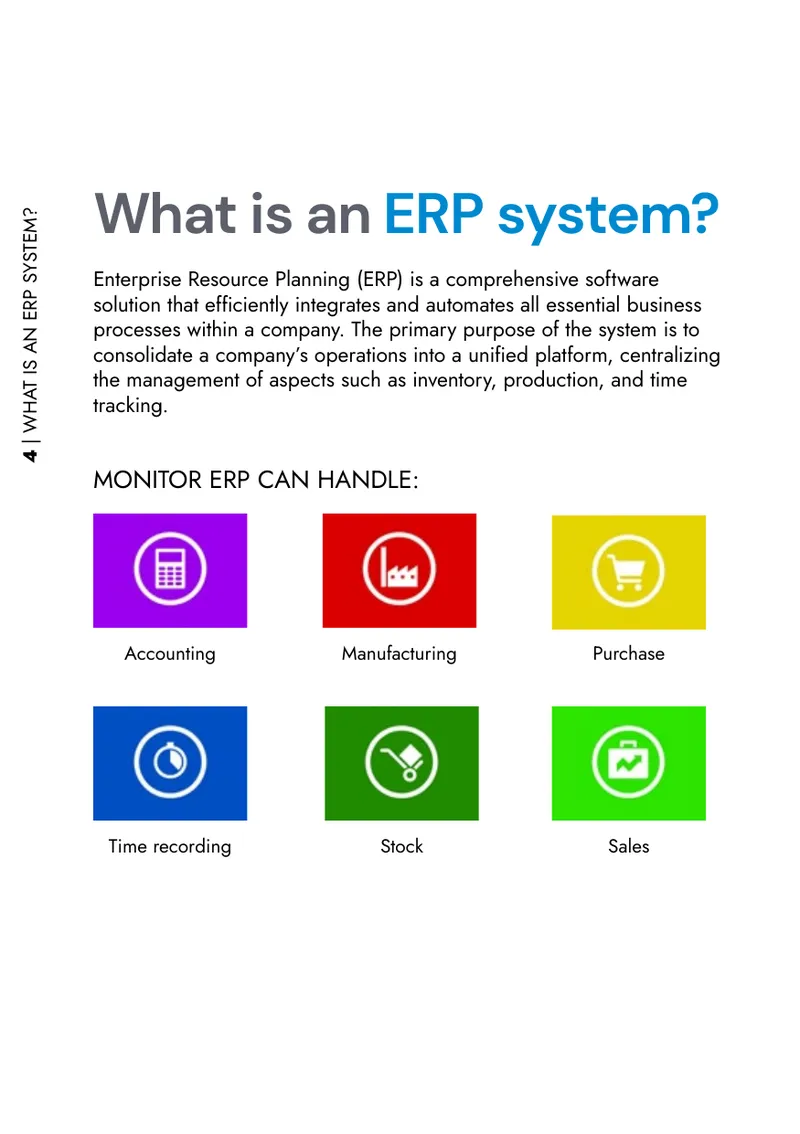 4 | WHAT IS AN ERP SYSTEM?

What is an ERP system?

Enterprise Resource Planning (ERP) is a comprehensive software solution that efficiently integrates and automates all essential business processes within a company. The primary purpose of the system is to consolidate a company's operations into a unified platform, centralizing the management of aspects such as inventory, production, and time tracking.

MONITOR ERP CAN HANDLE:

Accounting

Manufacturing

Purchase

Time recording

Stock

Sales